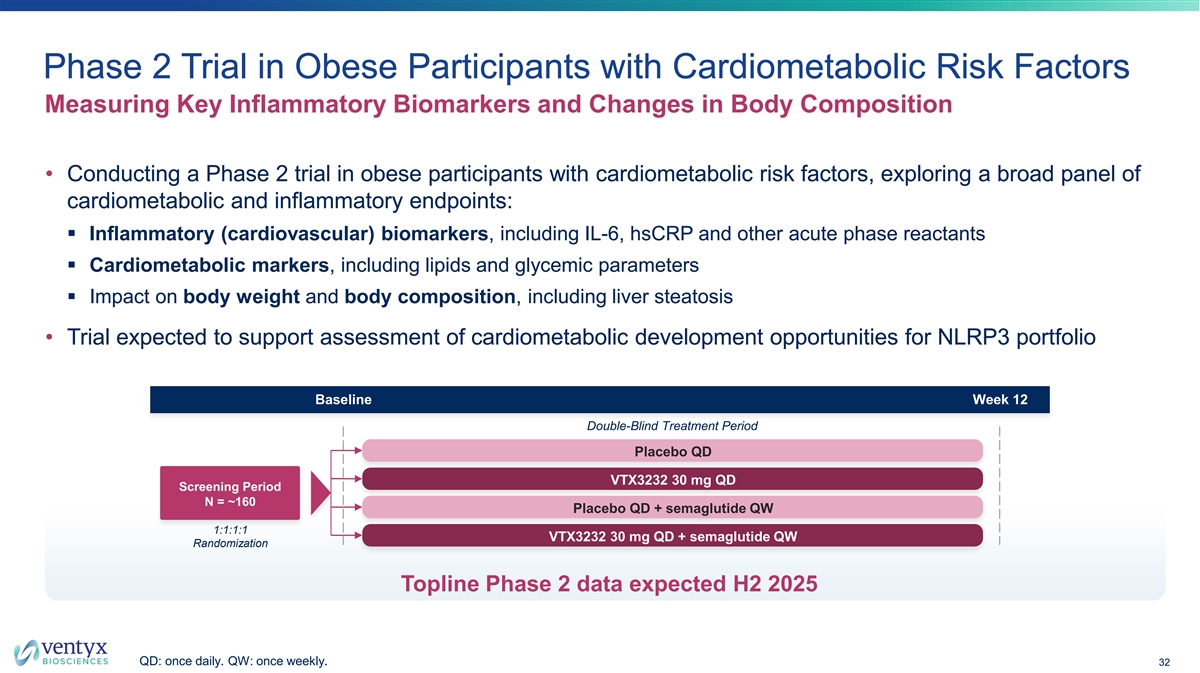 Phase 2 Trial in Obese Participants with Cardiometabolic Risk Factors
Measuring Key Inflammatory Biomarkers and Changes in Body Composition

• Conducting a Phase 2 trial in obese participants with cardiometabolic risk factors, exploring a broad panel of cardiometabolic and inflammatory endpoints:
▪ Inflammatory (cardiovascular) biomarkers, including IL-6, hsCRP and other acute phase reactants
▪ Cardiometabolic markers, including lipids and glycemic parameters
▪ Impact on body weight and body composition, including liver steatosis
• Trial expected to support assessment of cardiometabolic development opportunities for NLRP3 portfolio

Baseline
Week 12
Double-Blind Treatment Period
Screening Period
N = ~160
1:1:1:1
Randomization
Placebo QD
VTX3232 30 mg QD
Placebo QD + semaglutide QW
VTX3232 30 mg QD + semaglutide QW

Topline Phase 2 data expected H2 2025

ventyx BIOSCIENCES
QD: once daily. QW: once weekly.
32